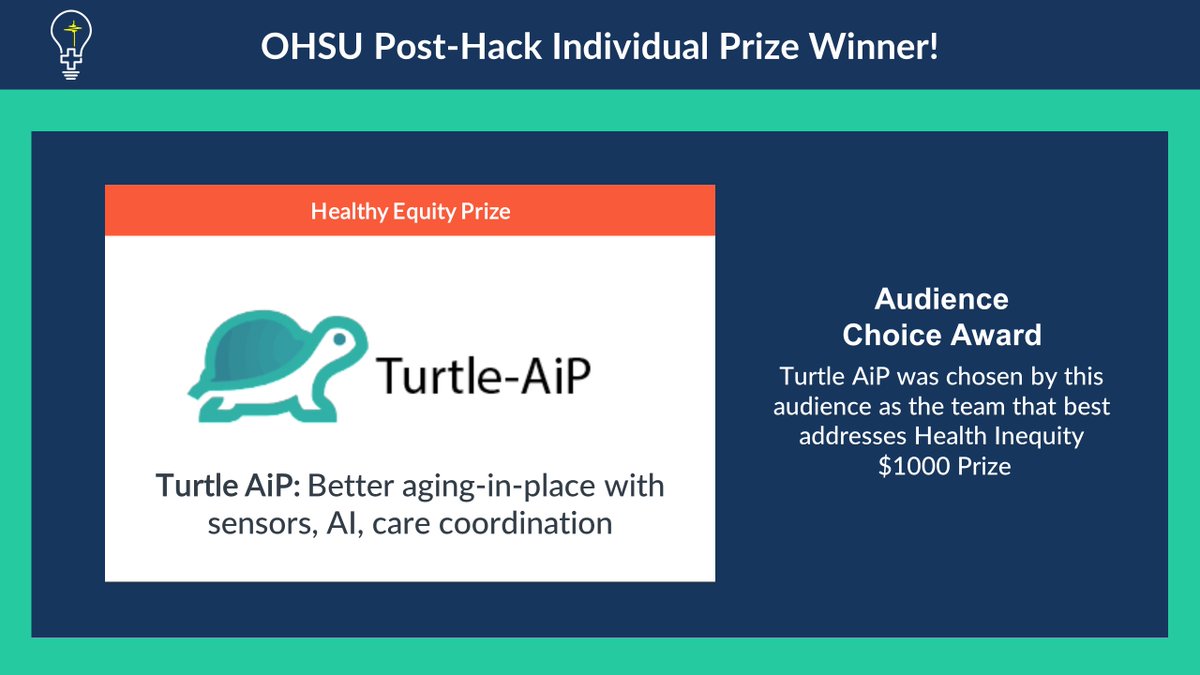 OHSU Post-Hack Individual Prize Winner!

Healthy Equity Prize

Turtle-AiP

Turtle AiP: Better aging-in-place with sensors, AI, care coordination

Audience Choice Award

Turtle AiP was chosen by this audience as the team that best addresses Health Inequity $1000 Prize